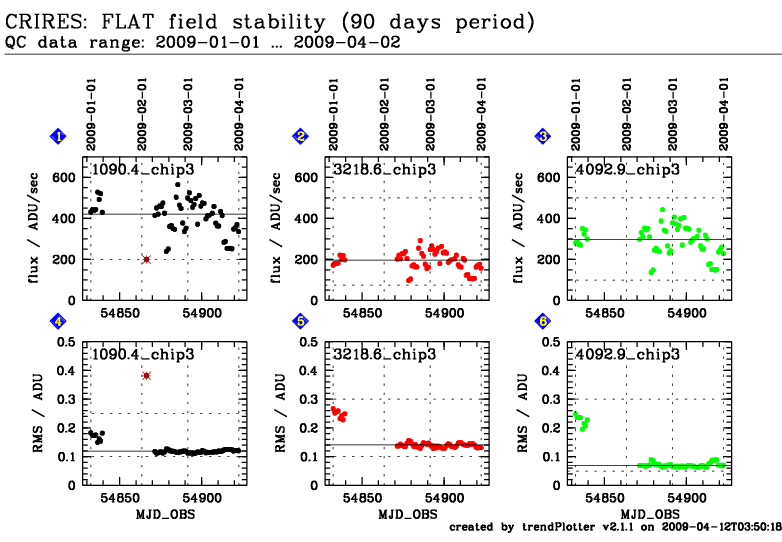 CRIRES: FLAT field stability (90 days period)
QC data range: 2009-01-01 ... 2009-04-02

1
2009-01-01
2009-02-01
2009-03-01
2009-04-01
1090.4_chip3
flux / ADU/sec
600
400
200
0
54850
54900

2
2009-01-01
2009-02-01
2009-03-01
2009-04-01
3218.6_chip3
flux / ADU/sec
600
400
200
0
54850
54900

3
2009-01-01
2009-02-01
2009-03-01
2009-04-01
4092.9_chip3
flux / ADU/sec
600
400
200
0
54850
54900

4
1090.4_chip3
RMS / ADU
0.5
0.4
0.3
0.2
0.1
0
54850
54900
MJD_OBS

5
3218.6_chip3
RMS / ADU
0.5
0.4
0.3
0.2
0.1
0
54850
54900
MJD_OBS

6
4092.9_chip3
RMS / ADU
0.5
0.4
0.3
0.2
0.1
0
54850
54900
MJD_OBS

created by trendPlotter v2.1.1 on 2009-04-12T03:50:18